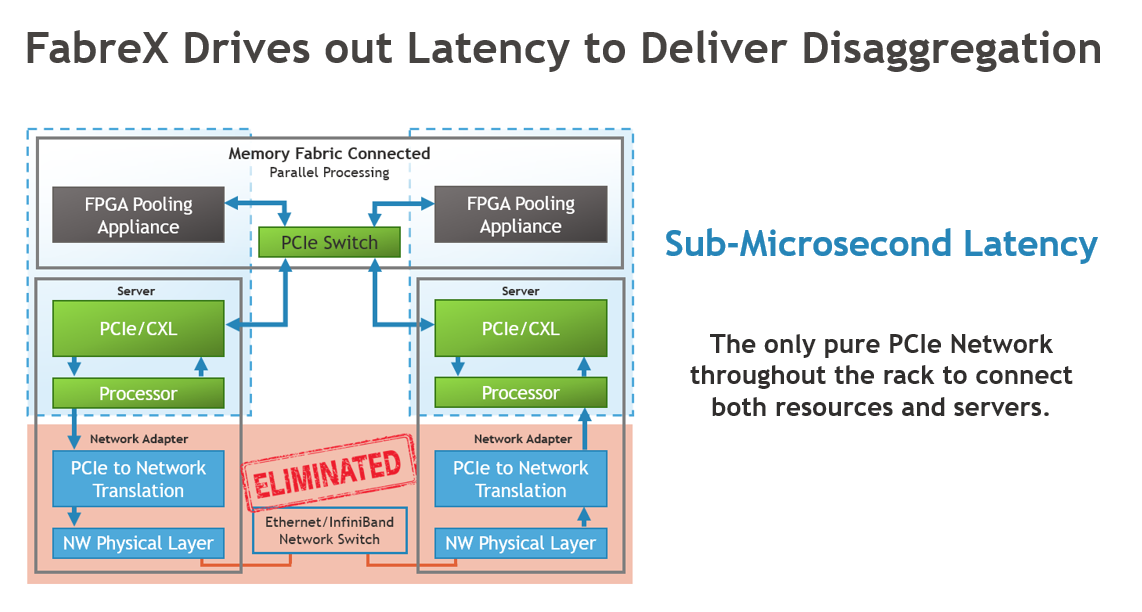 FabreX Drives out Latency to Deliver Disaggregation

Memory Fabric Connected
Parallel Processing

FPGA Pooling Appliance

PCIe Switch

FPGA Pooling Appliance

Server

PCIe/CXL

Processor

Network Adapter

PCIe to Network Translation

NW Physical Layer

ELIMINATED

Ethernet/InfiniBand Network Switch

Server

PCIe/CXL

Processor

Network Adapter

PCIe to Network Translation

NW Physical Layer

Sub-Microsecond Latency

The only pure PCIe Network throughout the rack to connect both resources and servers.